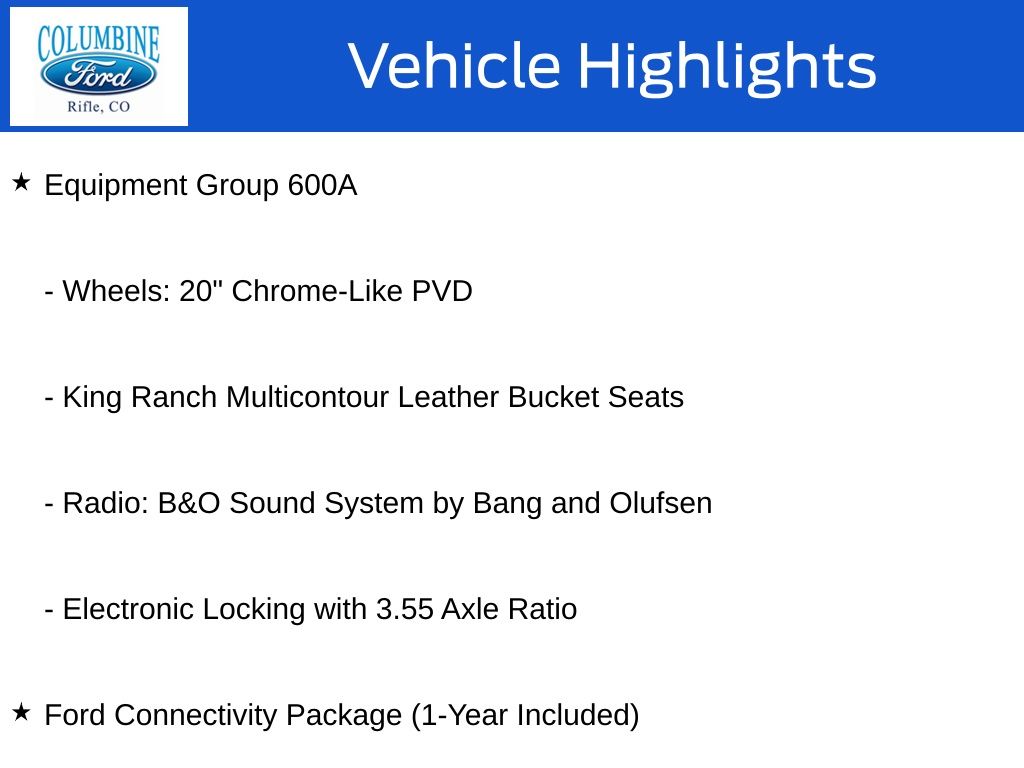 COLUMBINE
Ford
Rifle, CO

Vehicle Highlights

★ Equipment Group 600A

- Wheels: 20" Chrome-Like PVD

- King Ranch Multicontour Leather Bucket Seats

- Radio: B&O Sound System by Bang and Olufsen

- Electronic Locking with 3.55 Axle Ratio

★ Ford Connectivity Package (1-Year Included)